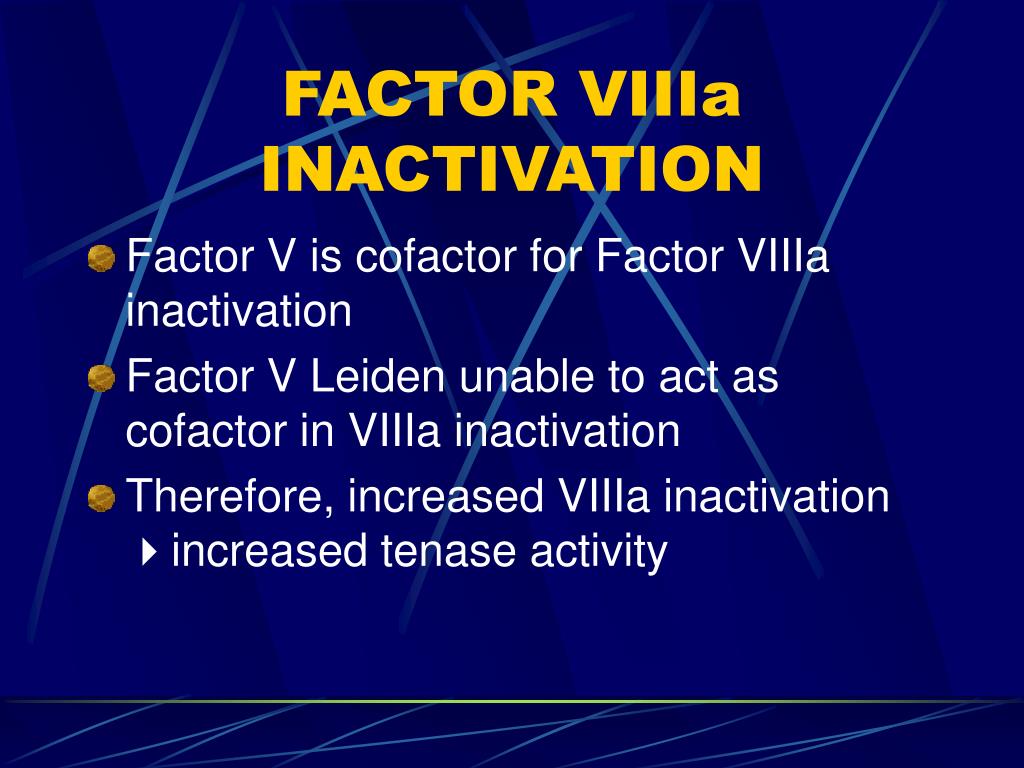 FACTOR VIIIa INACTIVATION

Factor V is cofactor for Factor VIIIa inactivation

Factor V Leiden unable to act as cofactor in VIIIa inactivation

Therefore, increased VIIIa inactivation

increased tenase activity